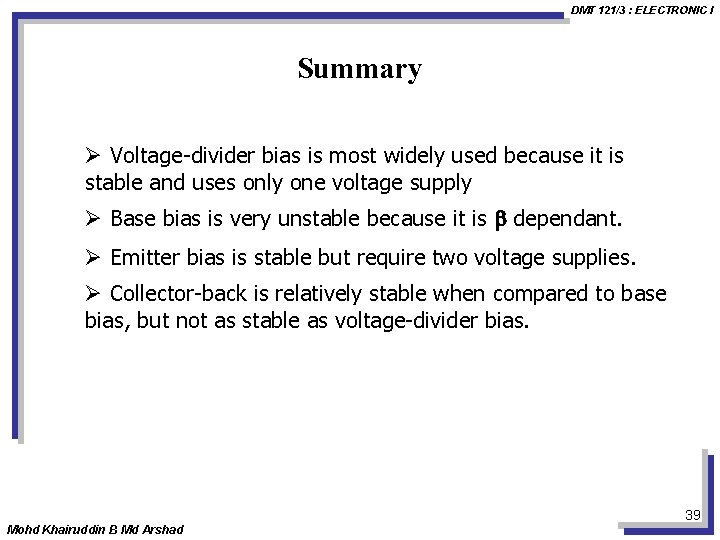 DMT 121/3 : ELECTRONIC I

Summary

➢ Voltage-divider bias is most widely used because it is stable and uses only one voltage supply

➢ Base bias is very unstable because it is $\beta$ dependant.

➢ Emitter bias is stable but require two voltage supplies.

➢ Collector-back is relatively stable when compared to base bias, but not as stable as voltage-divider bias.

39

Mohd Khairuddin B Md Arshad